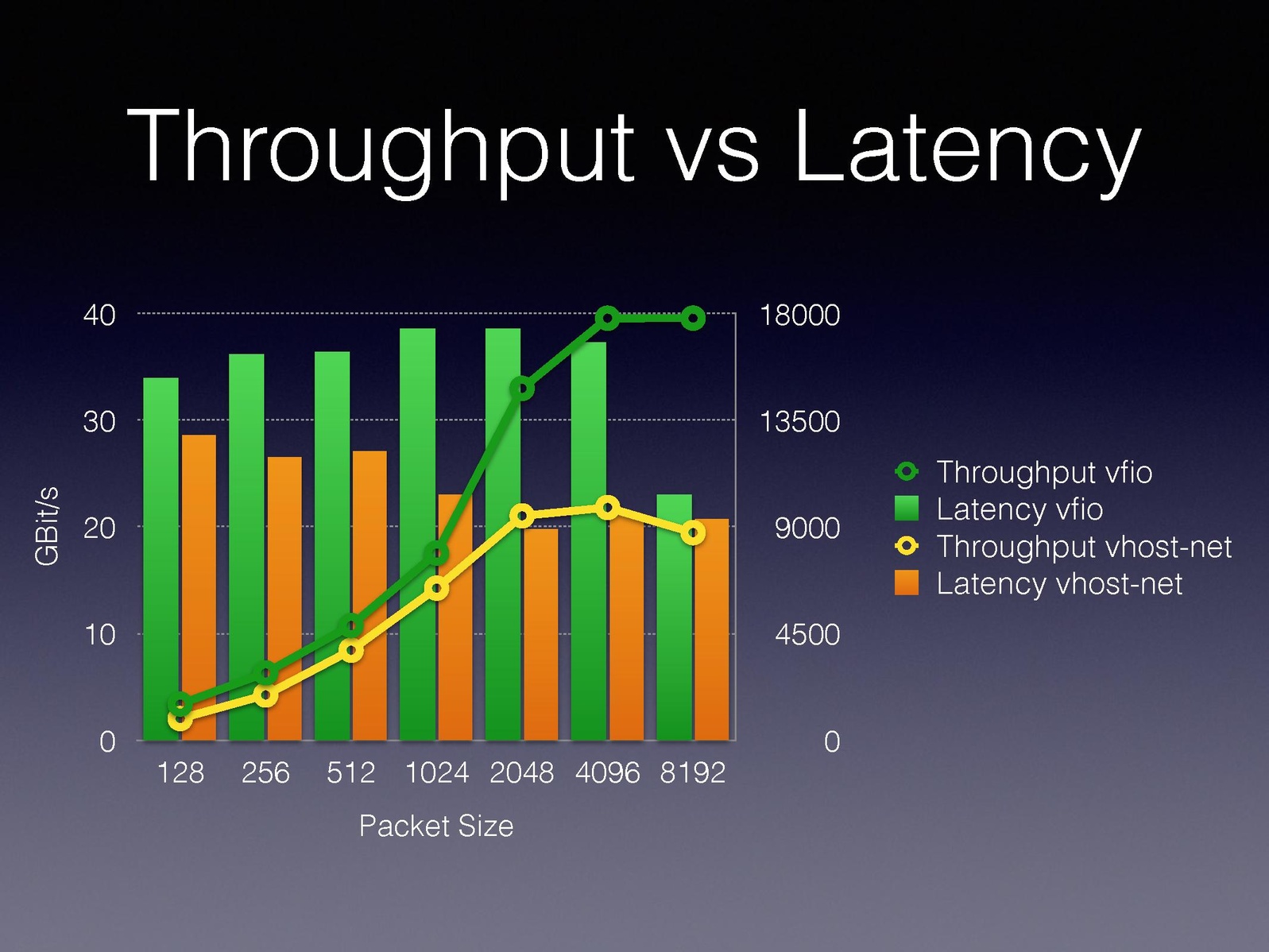 Throughput vs Latency

GBit/s

40
30
20
10
0

18000
13500
9000
4500
0

128 256 512 1024 2048 4096 8192

Packet Size

Throughput vfio
Latency vfio
Throughput vhost-net
Latency vhost-net